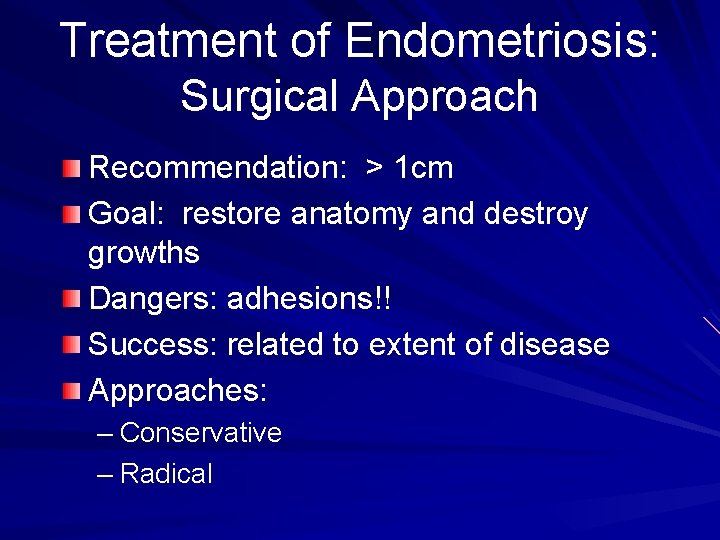 Treatment of Endometriosis: Surgical Approach

Recommendation: > 1cm

Goal: restore anatomy and destroy growths

Dangers: adhesions!!

Success: related to extent of disease

Approaches:

– Conservative

– Radical